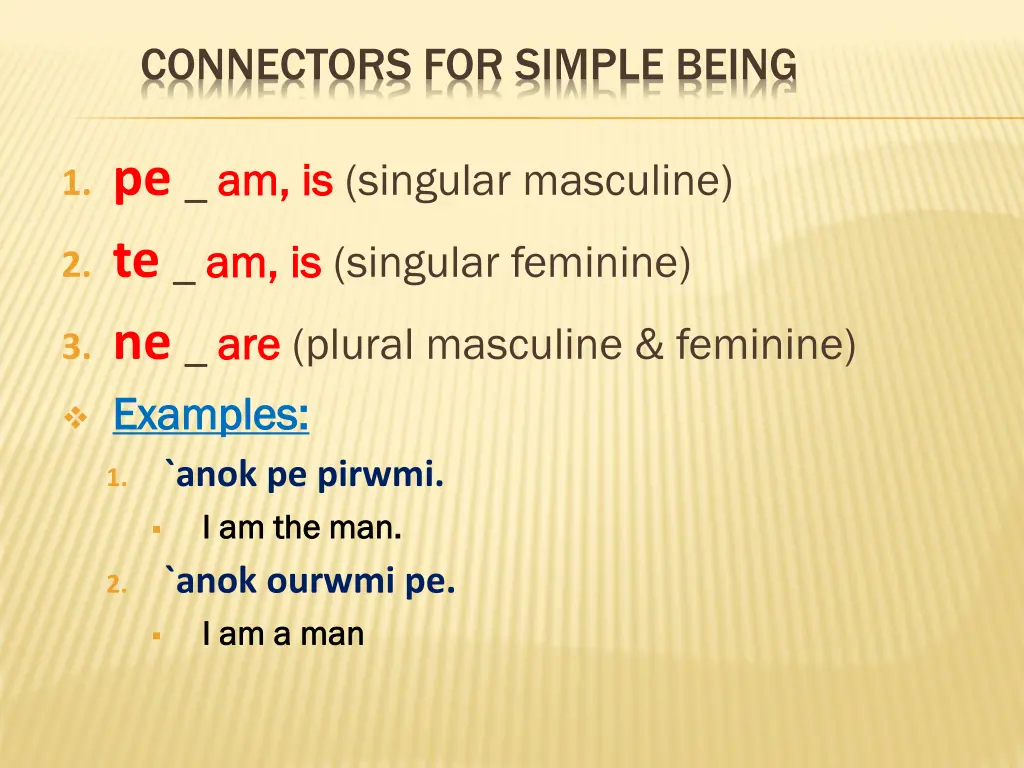 CONNECTORS FOR SIMPLE BEING

1. pe _ am, is (singular masculine)
2. te _ am, is (singular feminine)
3. ne _ are (plural masculine & feminine)

Examples:
1. `anok pe pirwmi.
I am the man.
2. `anok ourwmi pe.
I am a man